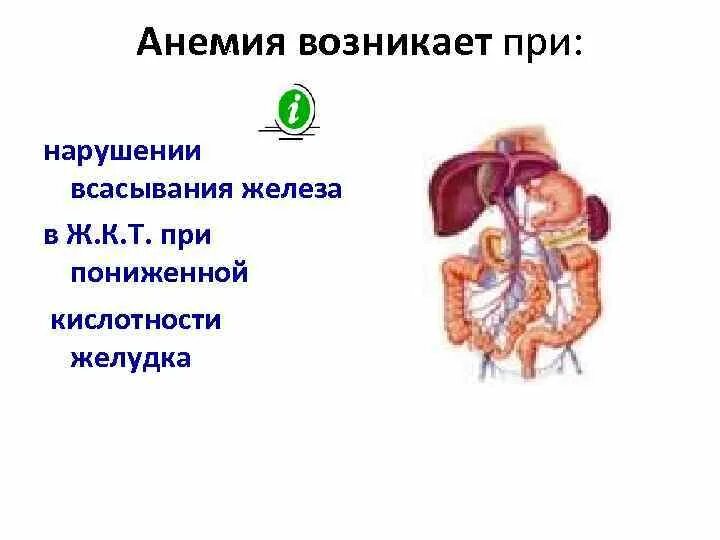 Анемия возникает при:

i

нарушении всасывания железа в Ж.К.Т. при пониженной кислотности желудка